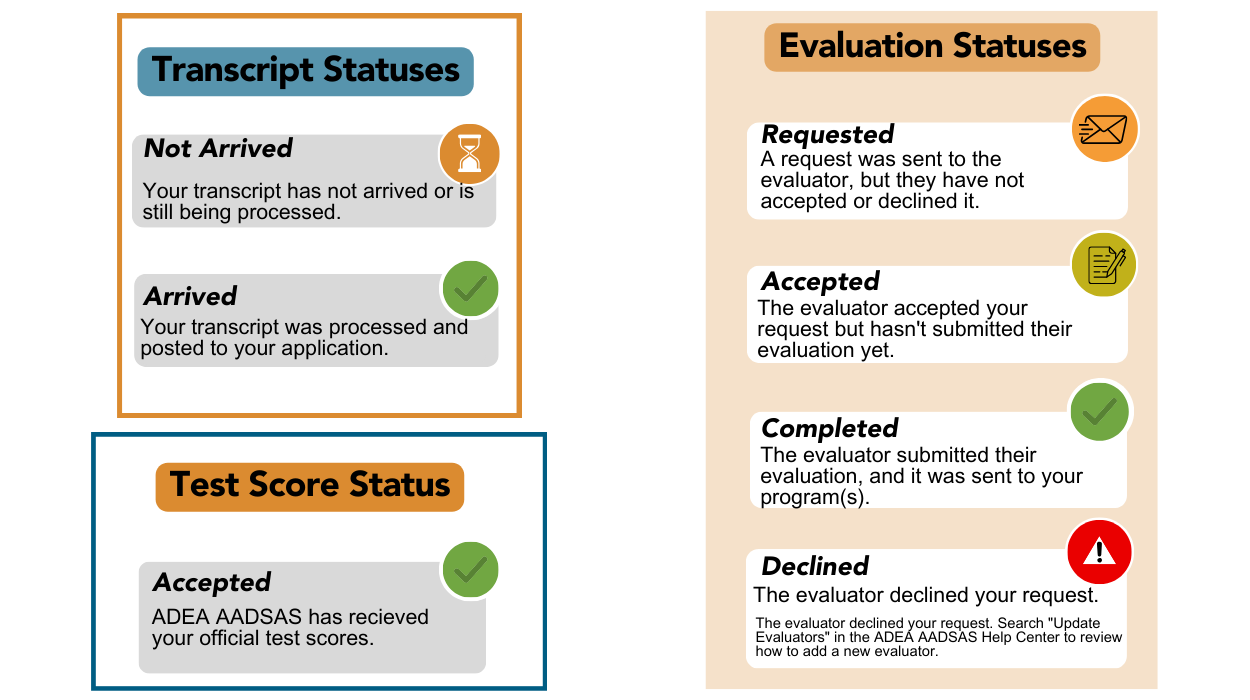 Transcript Statuses

Not Arrived
Your transcript has not arrived or is still being processed.

Arrived
Your transcript was processed and posted to your application.

Test Score Status

Accepted
ADEA AADSAS has recieved your official test scores.

Evaluation Statuses

Requested
A request was sent to the evaluator, but they have not accepted or declined it.

Accepted
The evaluator accepted your request but hasn't submitted their evaluation yet.

Completed
The evaluator submitted their evaluation, and it was sent to your program(s).

Declined
The evaluator declined your request.

The evaluator declined your request. Search "Update Evaluators" in the ADEA AADSAS Help Center to review how to add a new evaluator.